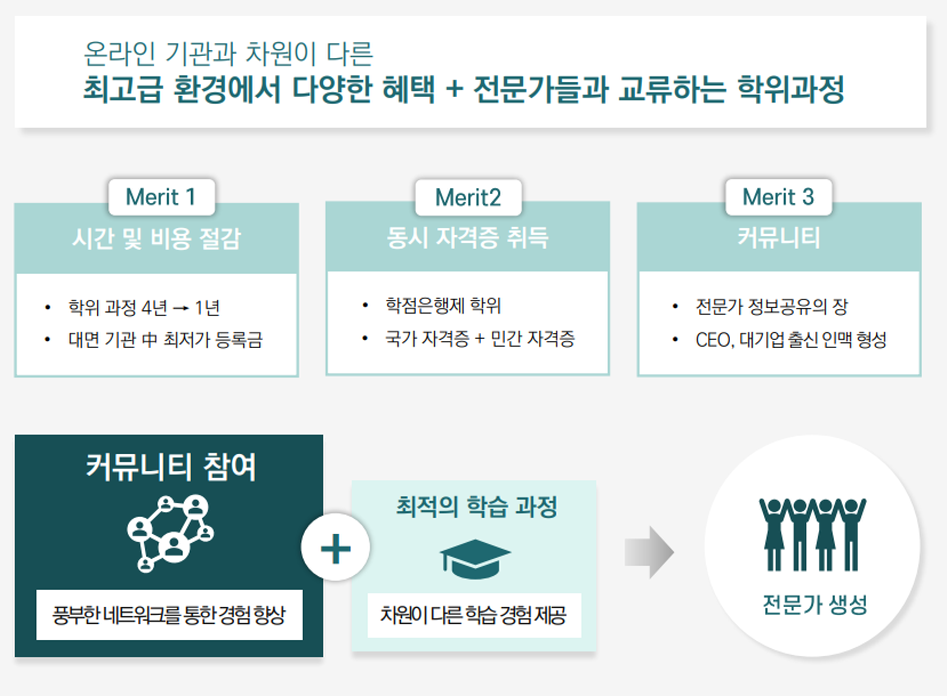 온라인 기관과 차원이 다른
최고급 환경에서 다양한 혜택 + 전문가들과 교류하는 학위과정

Merit 1
시간 및 비용 절감
• 학위 과정 4년 → 1년
• 대면 기관 中 최저가 등록금

Merit2
동시 자격증 취득
• 학점은행제 학위
• 국가 자격증 + 민간 자격증

Merit 3
커뮤니티
• 전문가 정보공유의 장
• CEO, 대기업 출신 인맥 형성

커뮤니티 참여
풍부한 네트워크를 통한 경험 향상

+

최적의 학습 과정
차원이 다른 학습 경험 제공

전문가 생성